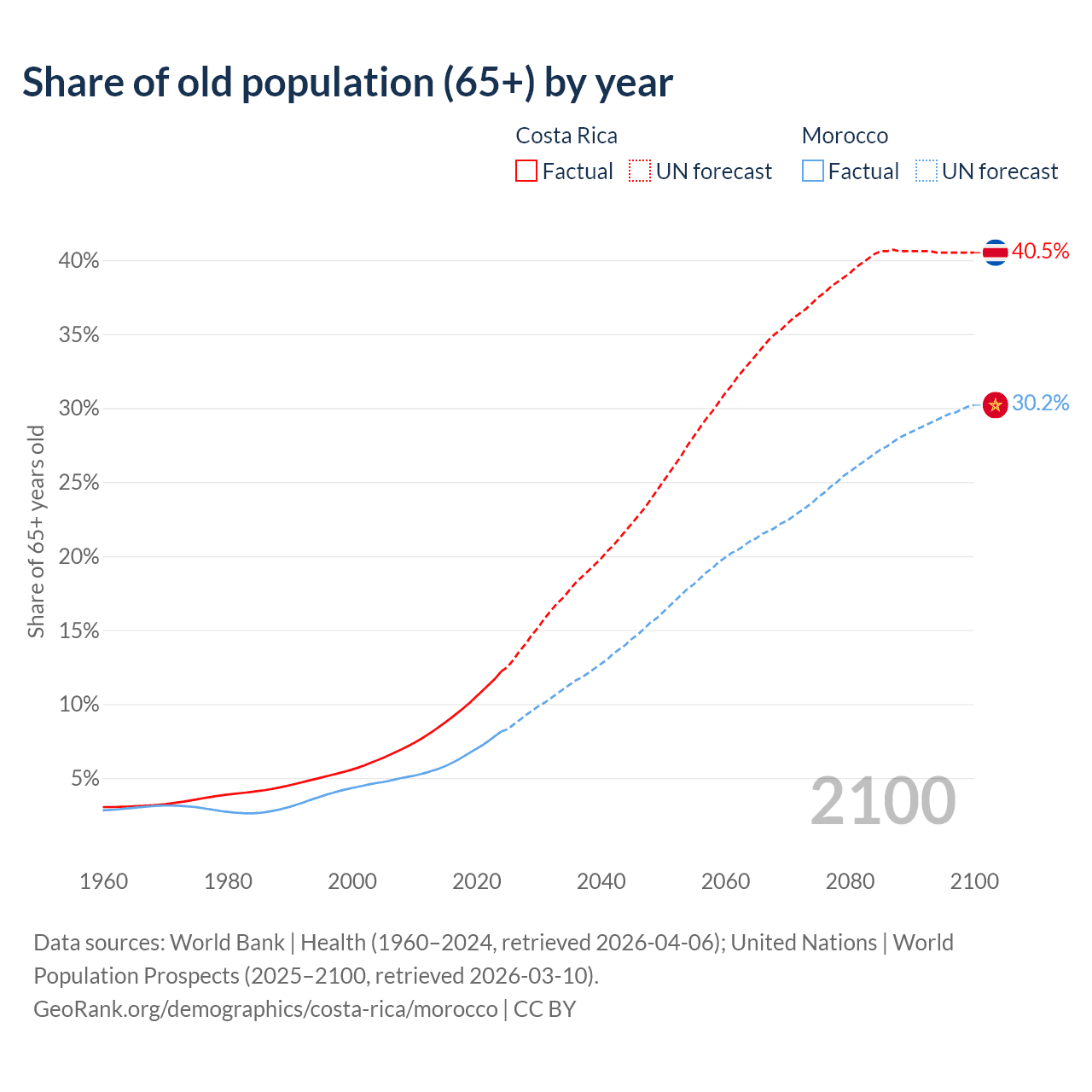 Share of old population (65+) by year

Costa Rica
Factual UN forecast

Morocco
Factual UN forecast

40%
35%
30%
25%
20%
15%
10%
5%

Share of 65+ years old

40.5%
30.2%

2100

1960 1980 2000 2020 2040 2060 2080 2100

Data sources: World Bank | Health (1960–2024, retrieved 2026-04-06); United Nations | World Population Prospects (2025–2100, retrieved 2026-03-10).
GeoRank.org/demographics/costa-rica/morocco | CC BY